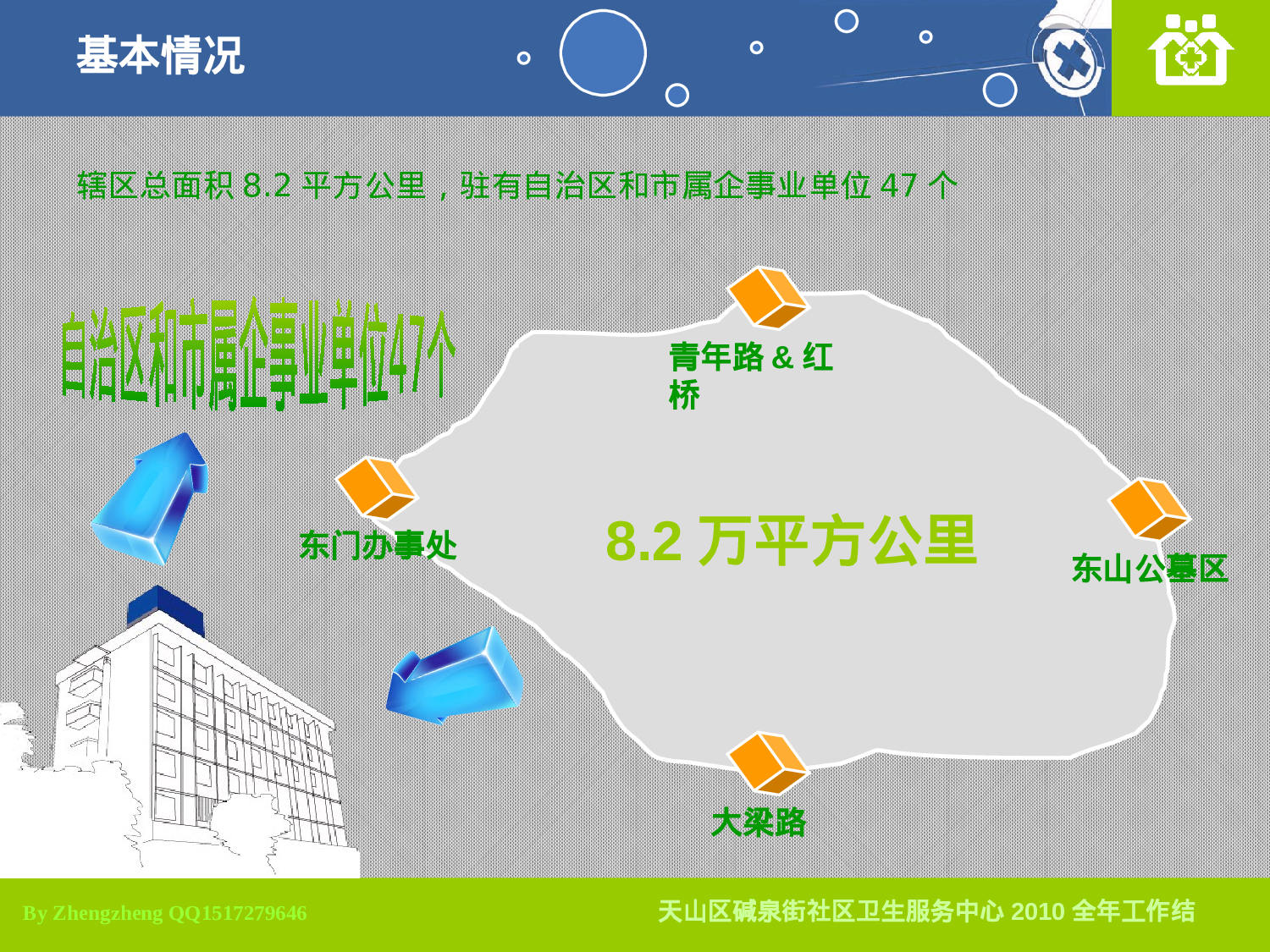 基本情况

辖区总面积 8.2 平方公里，驻有自治区和市属企事业单位 47 个

自治区和市属企事业单位47个

青年路 & 红桥

东门办事处

8.2 万平方公里

东山公墓区

大梁路

By Zhengzheng QQ1517279646

天山区碱泉街社区卫生服务中心 2010 全年工作结